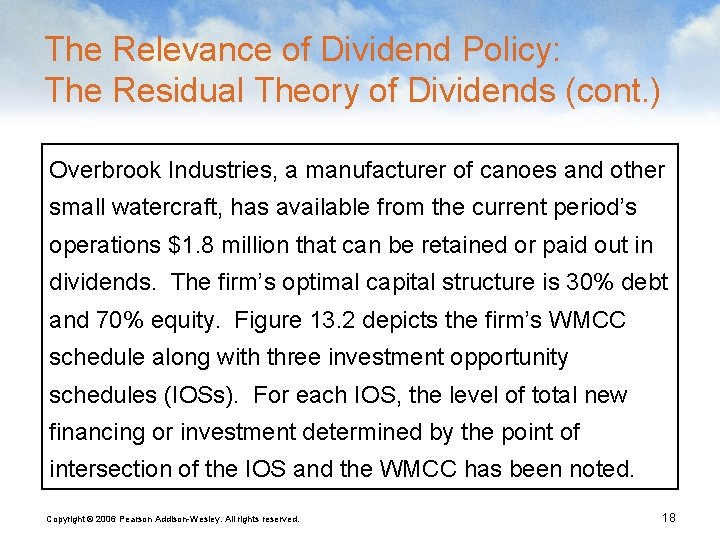 The Relevance of Dividend Policy: The Residual Theory of Dividends (cont.)

Overbrook Industries, a manufacturer of canoes and other small watercraft, has available from the current period's operations \$1.8 million that can be retained or paid out in dividends. The firm's optimal capital structure is 30% debt and 70% equity. Figure 13.2 depicts the firm's WMCC schedule along with three investment opportunity schedules (IOSs). For each IOS, the level of total new financing or investment determined by the point of intersection of the IOS and the WMCC has been noted.

Copyright © 2006 Pearson Addison-Wesley. All rights reserved.

18